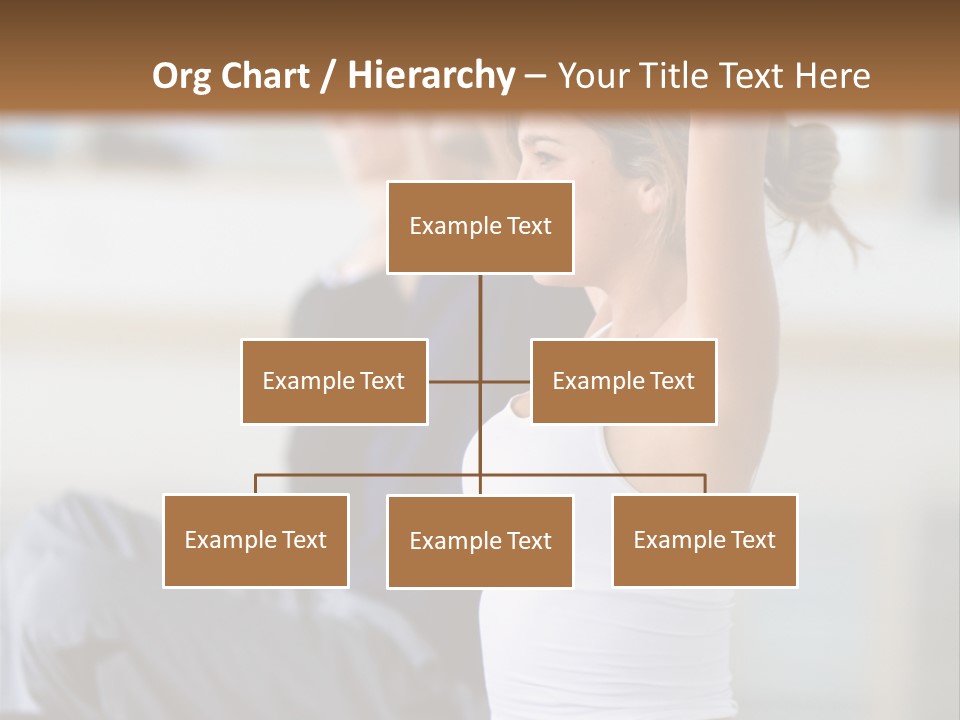 Org Chart / Hierarchy – Your Title Text Here

Example Text

Example Text

Example Text

Example Text

Example Text

Example Text